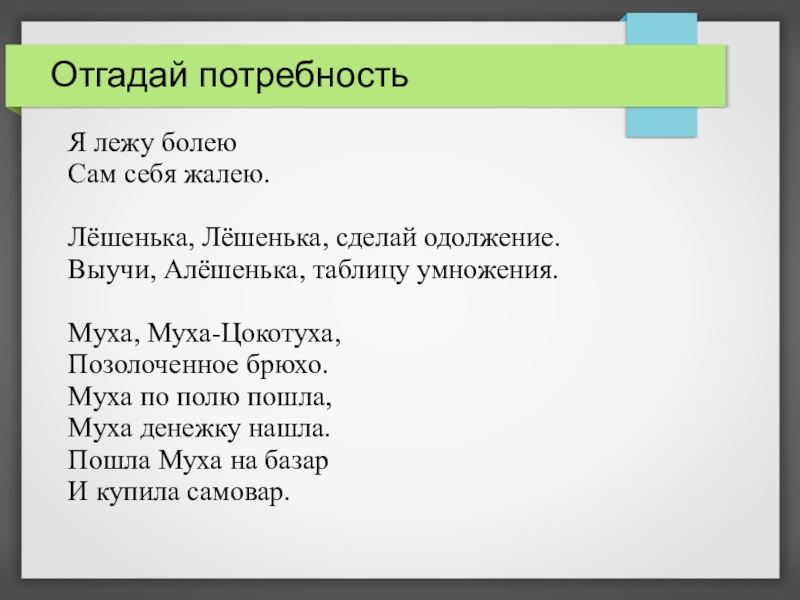 Отгадай потребность

Я лежу болею
Сам себя жалею.

Лёшенька, Лёшенька, сделай одолжение.
Выучи, Алёшенька, таблицу умножения.

Муха, Муха-Цокотуха,
Позолоченное брюхо.
Муха по полю пошла,
Муха денежку нашла.
Пошла Муха на базар
И купила самовар.